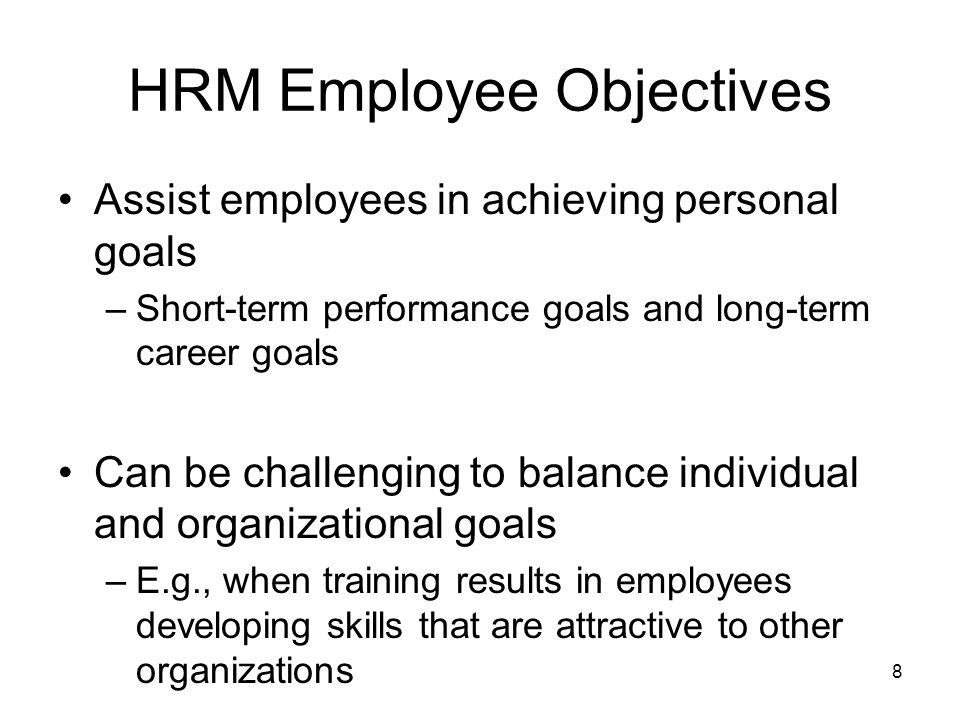 HRM Employee Objectives

• Assist employees in achieving personal goals
– Short-term performance goals and long-term career goals

• Can be challenging to balance individual and organizational goals
– E.g., when training results in employees developing skills that are attractive to other organizations

8